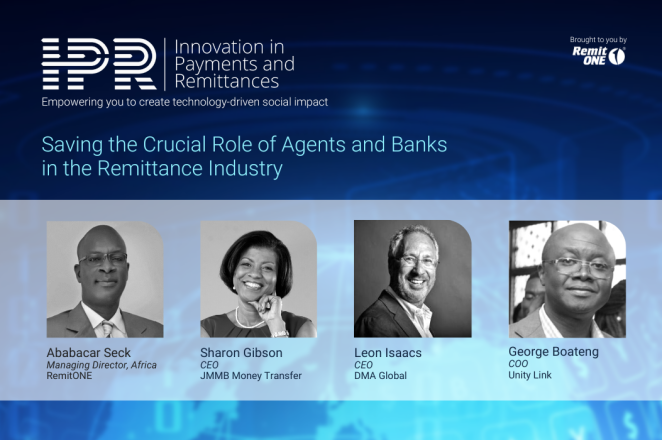 IPR Innovation in Payments and Remittances

Empowering you to create technology-driven social impact

Brought to you by Remit ONE

Saving the Crucial Role of Agents and Banks in the Remittance Industry

Ababacar Seck
Managing Director, Africa
RemitONE

Sharon Gibson
CEO
JMMB Money Transfer

Leon Isaacs
CEO
DMA Global

George Boateng
COO
Unity Link